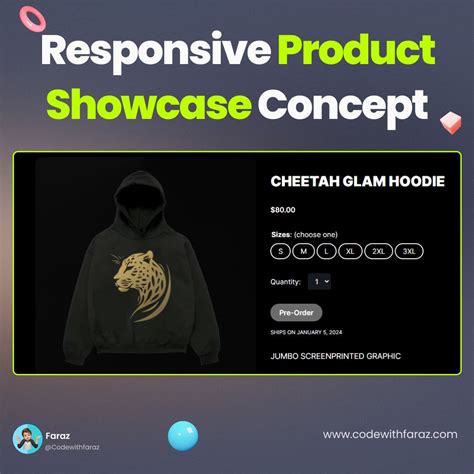 Responsive Product Showcase Concept

CHEETAH GLAM HOODIE

$80.00

Sizes: (choose one)

S M L XL 2XL 3XL

Quantity: 1

Pre-Order

SHIPS ON JANUARY 5, 2024

JUMBO SCREENPRINTED GRAPHIC

Faraz
@Codewithfaraz

www.codewithfaraz.com